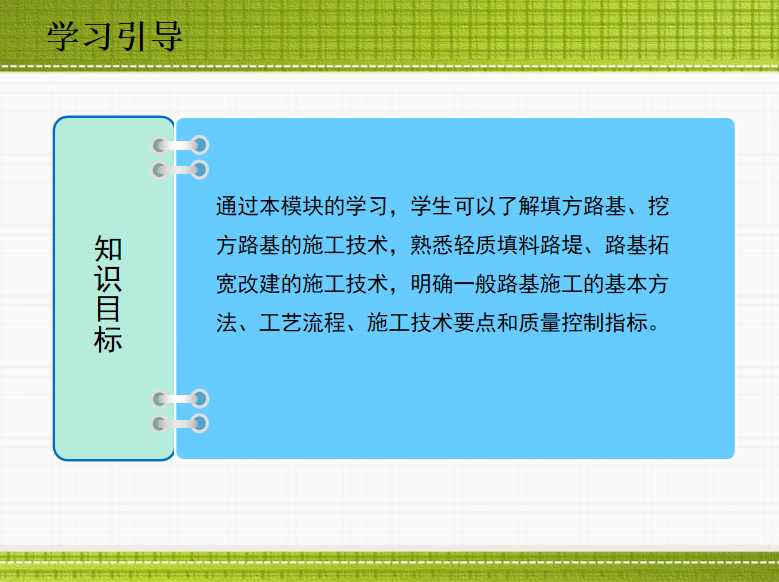 学习引导

知识目标

通过本模块的学习，学生可以了解填方路基、挖方路基的施工技术，熟悉轻质填料路堤、路基拓宽改建的施工技术，明确一般路基施工的基本方法、工艺流程、施工技术要点和质量控制指标。